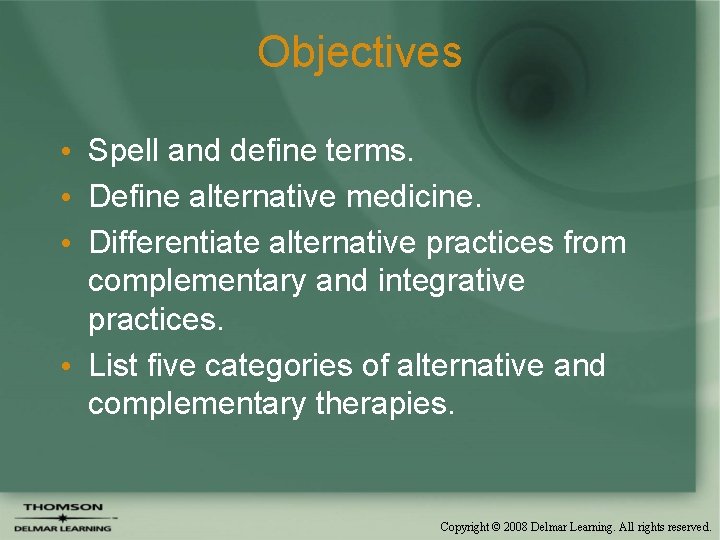 Objectives

• Spell and define terms.
• Define alternative medicine.
• Differentiate alternative practices from complementary and integrative practices.
• List five categories of alternative and complementary therapies.

THOMSON
DELMAR LEARNING

Copyright © 2008 Delmar Learning. All rights reserved.